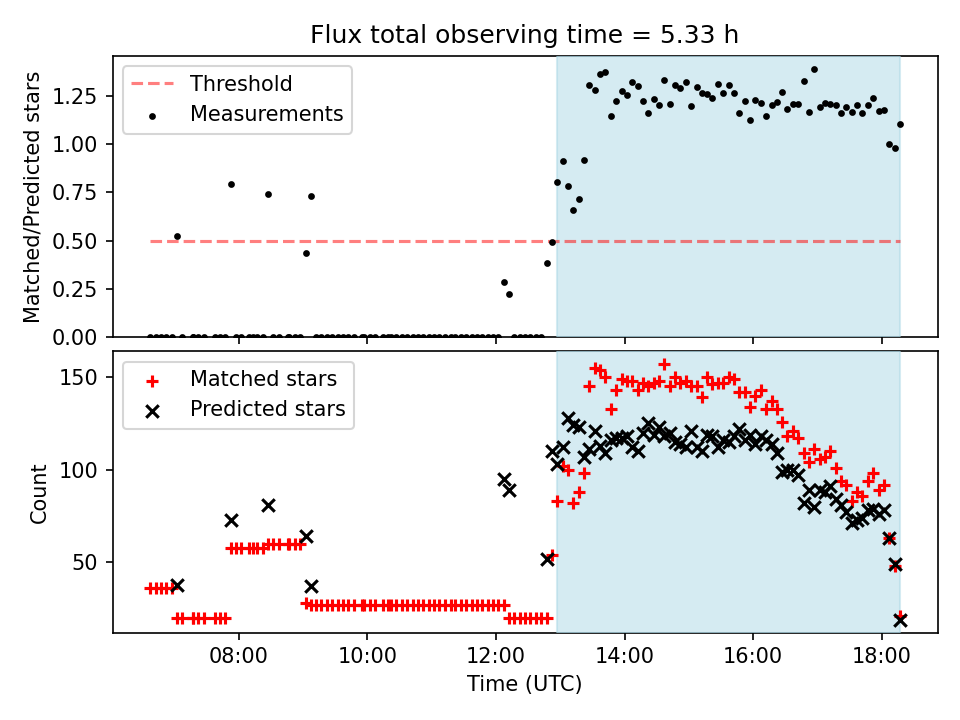 Flux total observing time = 5.33 h

Threshold
Measurements

Matched/Predicted stars

1.25
1.00
0.75
0.50
0.25
0.00

Matched stars
Predicted stars

Count

150
100
50

08:00
10:00
12:00
14:00
16:00
18:00

Time (UTC)